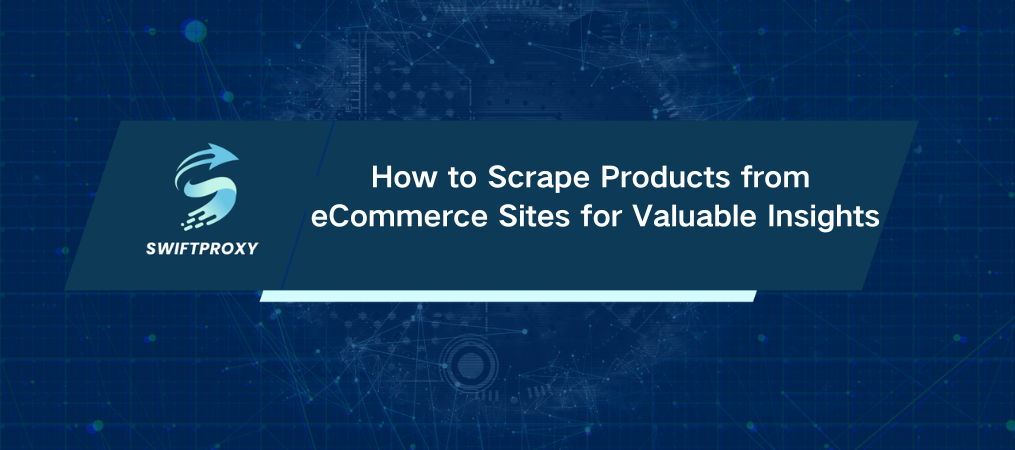 SWIFTPROXY

How to Scrape Products from eCommerce Sites for Valuable Insights